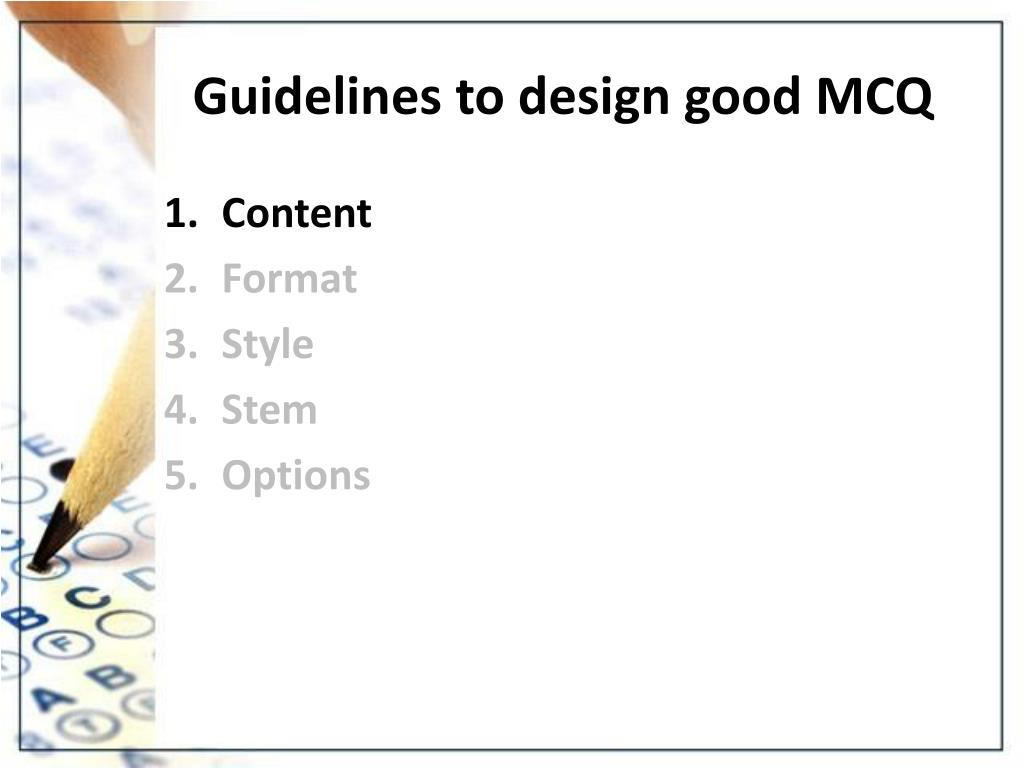 Guidelines to design good MCQ

1. Content
2. Format
3. Style
4. Stem
5. Options